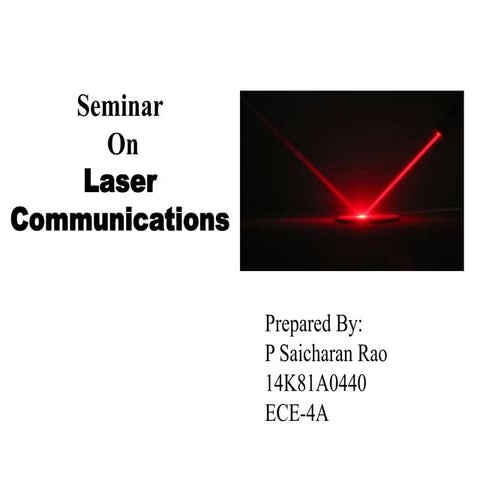 Seminar
On
Laser
Communications

Prepared By:
P Saicharan Rao
14K81A0440
ECE-4A